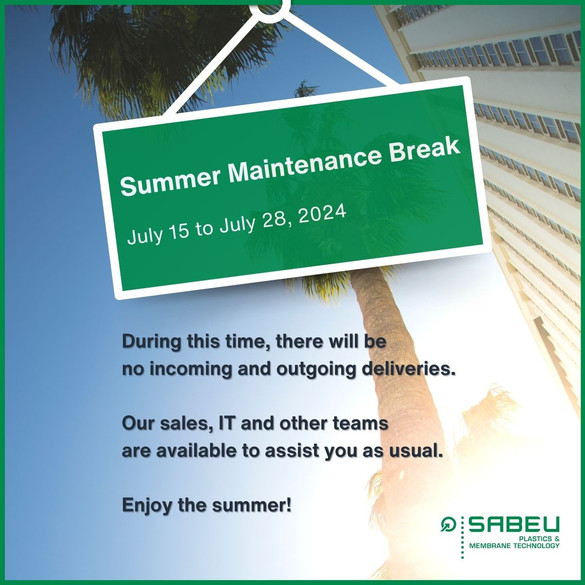 Summer Maintenance Break

July 15 to July 28, 2024

During this time, there will be no incoming and outgoing deliveries.

Our sales, IT and other teams are available to assist you as usual.

Enjoy the summer!

SABEU
PLASTICS & MEMBRANE TECHNOLOGY